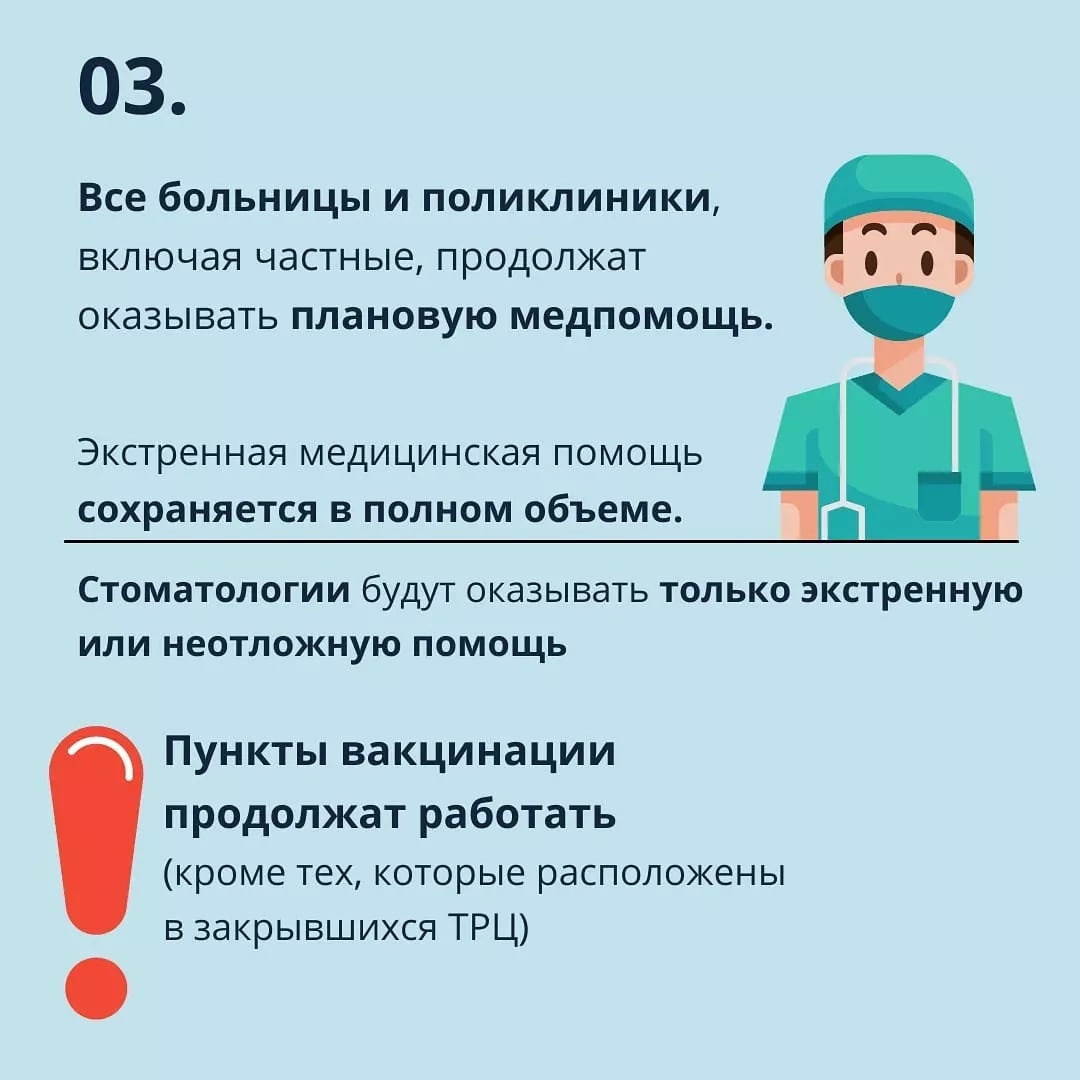 03.

Все больницы и поликлиники, включая частные, продолжат оказывать плановую медпомощь.

Экстренная медицинская помощь сохраняется в полном объеме.

Стоматологии будут оказывать только экстренную или неотложную помощь

Пункты вакцинации продолжат работать (кроме тех, которые расположены в закрывшихся ТРЦ)